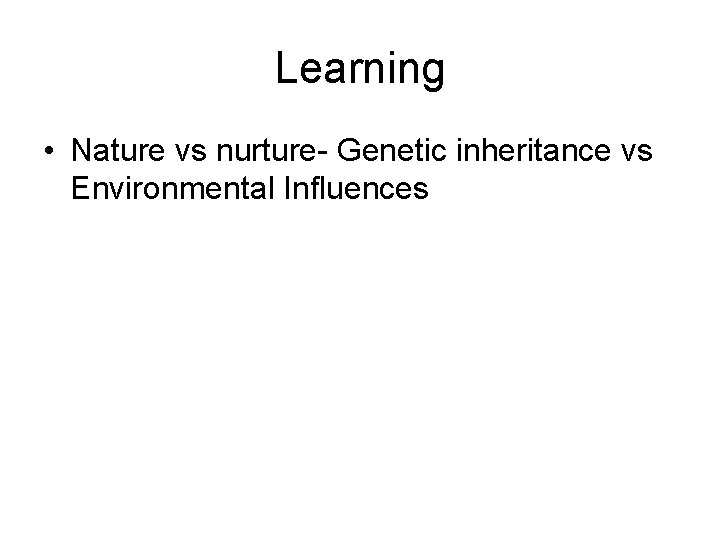 Learning

• Nature vs nurture- Genetic inheritance vs Environmental Influences